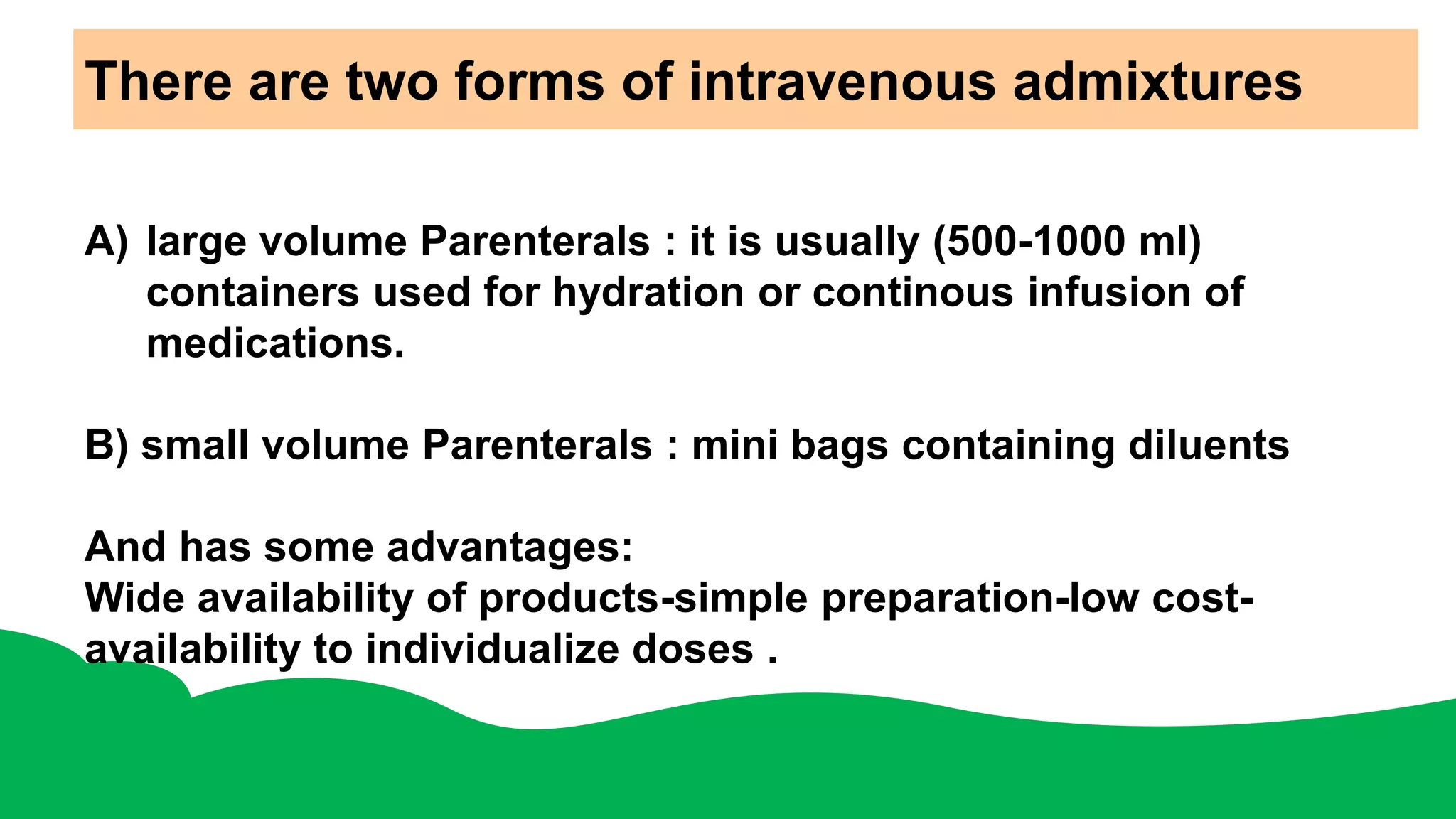 There are two forms of intravenous admixtures

A) large volume Parenterals : it is usually (500-1000 ml) containers used for hydration or continous infusion of medications.

B) small volume Parenterals : mini bags containing diluents

And has some advantages:
Wide availability of products-simple preparation-low cost-availability to individualize doses .